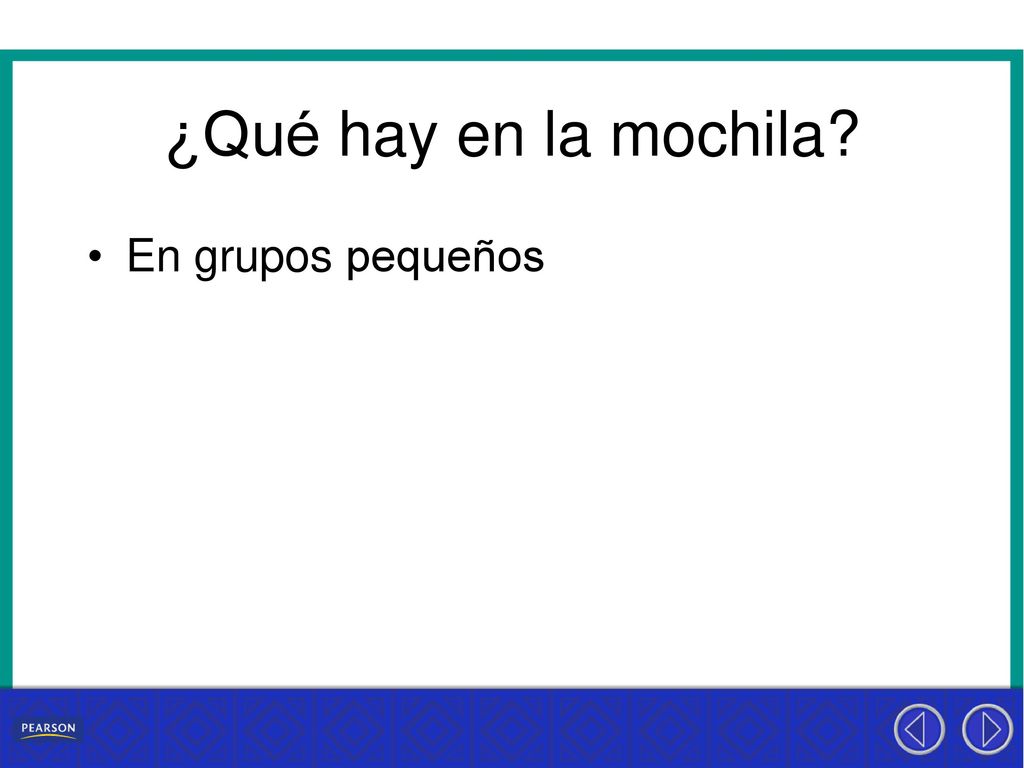 ¿Qué hay en la mochila?

• En grupos pequeños

PEARSON